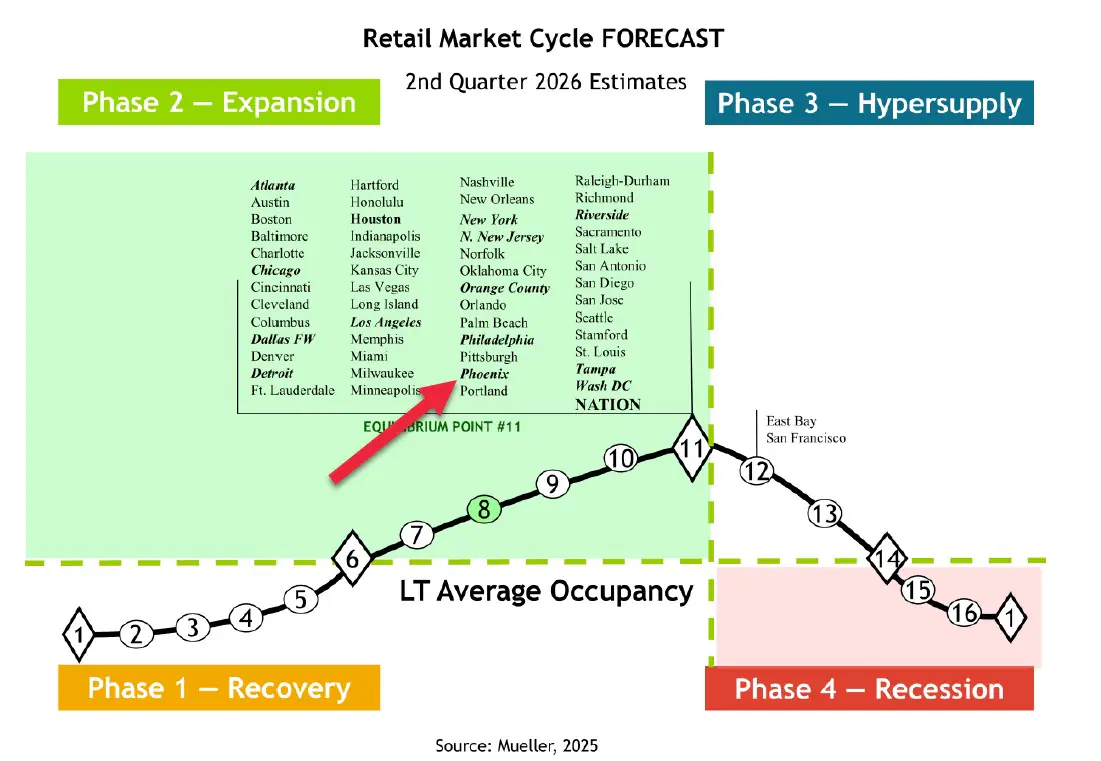 Retail Market Cycle FORECAST

2nd Quarter 2026 Estimates

Phase 2 — Expansion

Phase 3 — Hypersupply

Atlanta
Austin
Boston
Baltimore
Charlotte
Chicago
Cincinnati
Cleveland
Columbus
Dallas FW
Denver
Detroit
Ft. Lauderdale

Hartford
Honolulu
Houston
Indianapolis
Jacksonville
Kansas City
Las Vegas
Long Island
Los Angeles
Memphis
Miami
Milwaukee
Minneapolis

Nashville
New Orleans
New York
N. New Jersey
Norfolk
Oklahoma City
Orange County
Orlando
Palm Beach
Philadelphia
Pittsburgh
Phoenix
Portland

Raleigh-Durham
Richmond
Riverside
Sacramento
Salt Lake
San Antonio
San Diego
San Jose
Seattle
Stamford
St. Louis
Tampa
Wash DC
NATION

EQUILIBRIUM POINT #11

East Bay
San Francisco

1 2 3 4 5 6 7 8 9 10 11 12 13 14 15 16 1

LT Average Occupancy

Phase 1 — Recovery

Phase 4 — Recession

Source: Mueller, 2025